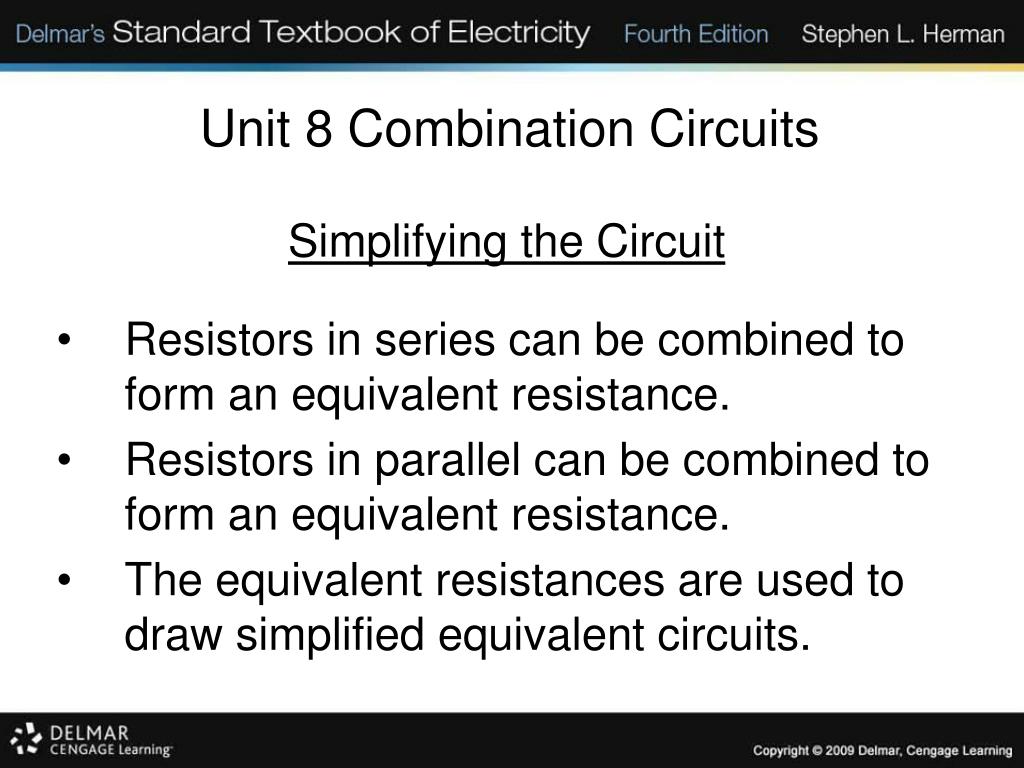 Delmar's Standard Textbook of Electricity Fourth Edition Stephen L. Herman

Unit 8 Combination Circuits

Simplifying the Circuit

• Resistors in series can be combined to form an equivalent resistance.
• Resistors in parallel can be combined to form an equivalent resistance.
• The equivalent resistances are used to draw simplified equivalent circuits.

DELMAR CENGAGE Learning

Copyright © 2009 Delmar, Cengage Learning